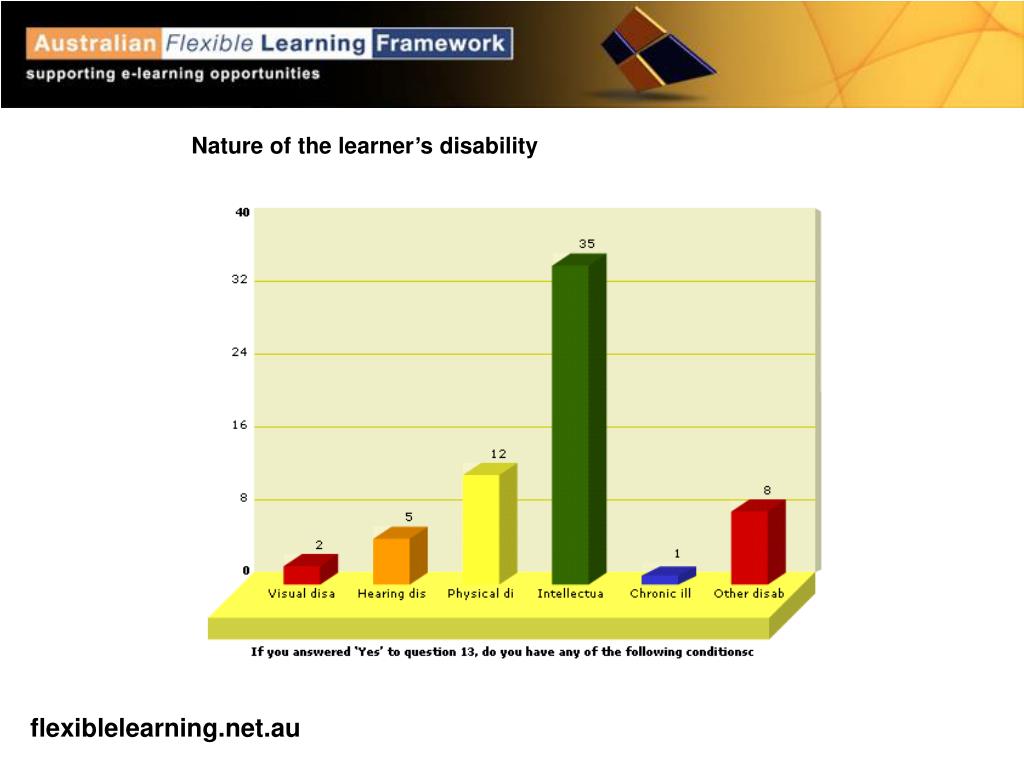 Australian Flexible Learning Framework
supporting e-learning opportunities

Nature of the learner's disability

40
32
24
16
8
0

2
5
12
35
1
8

Visual disa
Hearing dis
Physical di
Intellectua
Chronic ill
Other disab

If you answered 'Yes' to question 13, do you have any of the following conditionsc

flexiblelearning.net.au